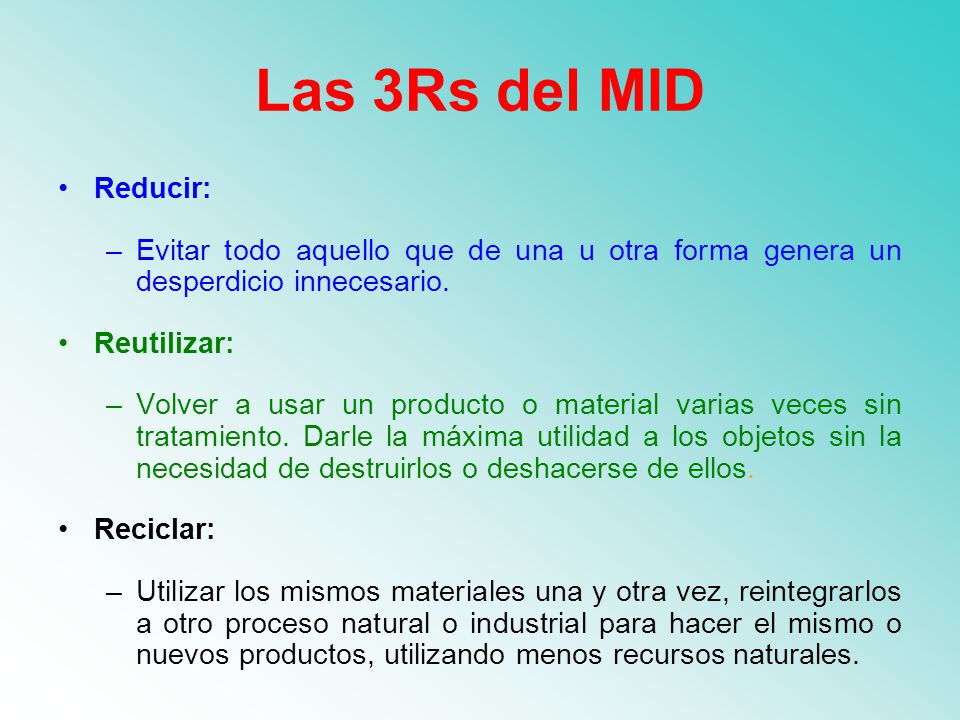 Las 3Rs del MID

• Reducir:

– Evitar todo aquello que de una u otra forma genera un desperdicio innecesario.

• Reutilizar:

– Volver a usar un producto o material varias veces sin tratamiento. Darle la máxima utilidad a los objetos sin la necesidad de destruirlos o deshacerse de ellos.

• Reciclar:

– Utilizar los mismos materiales una y otra vez, reintegrarlos a otro proceso natural o industrial para hacer el mismo o nuevos productos, utilizando menos recursos naturales.